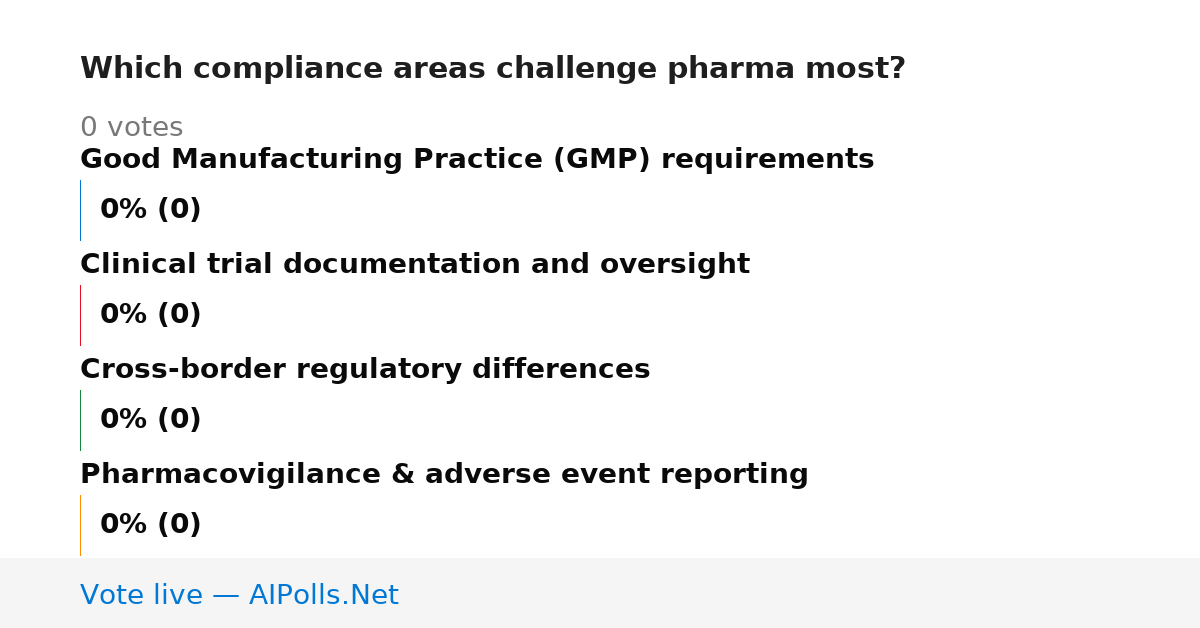 Which compliance areas challenge pharma most?

0 votes

Good Manufacturing Practice (GMP) requirements

0% (0)

Clinical trial documentation and oversight

0% (0)

Cross-border regulatory differences

0% (0)

Pharmacovigilance & adverse event reporting

0% (0)

Vote live — AIPolls.Net